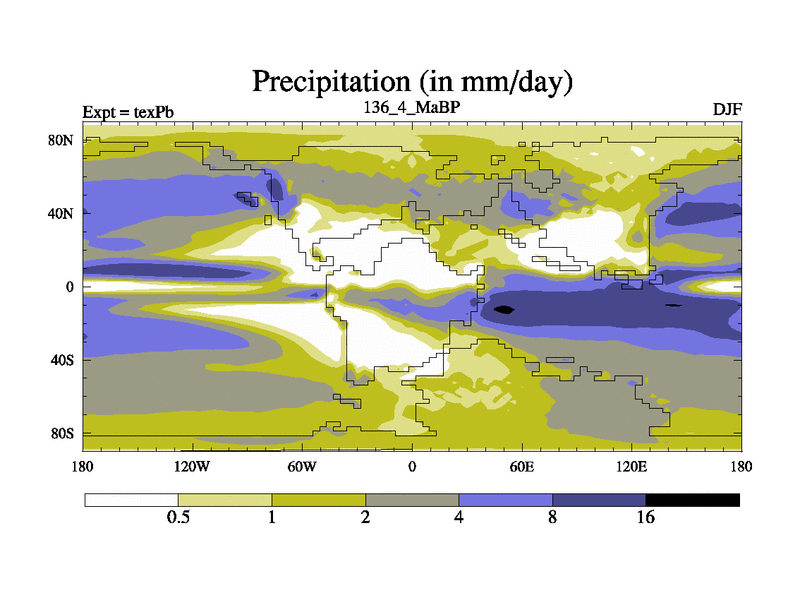 Precipitation (in mm/day)

Expt = texPb
136_4_MaBP
DJF

80N
40N
0
40S
80S

180
120W
60W
0
60E
120E
180

0.5
1
2
4
8
16